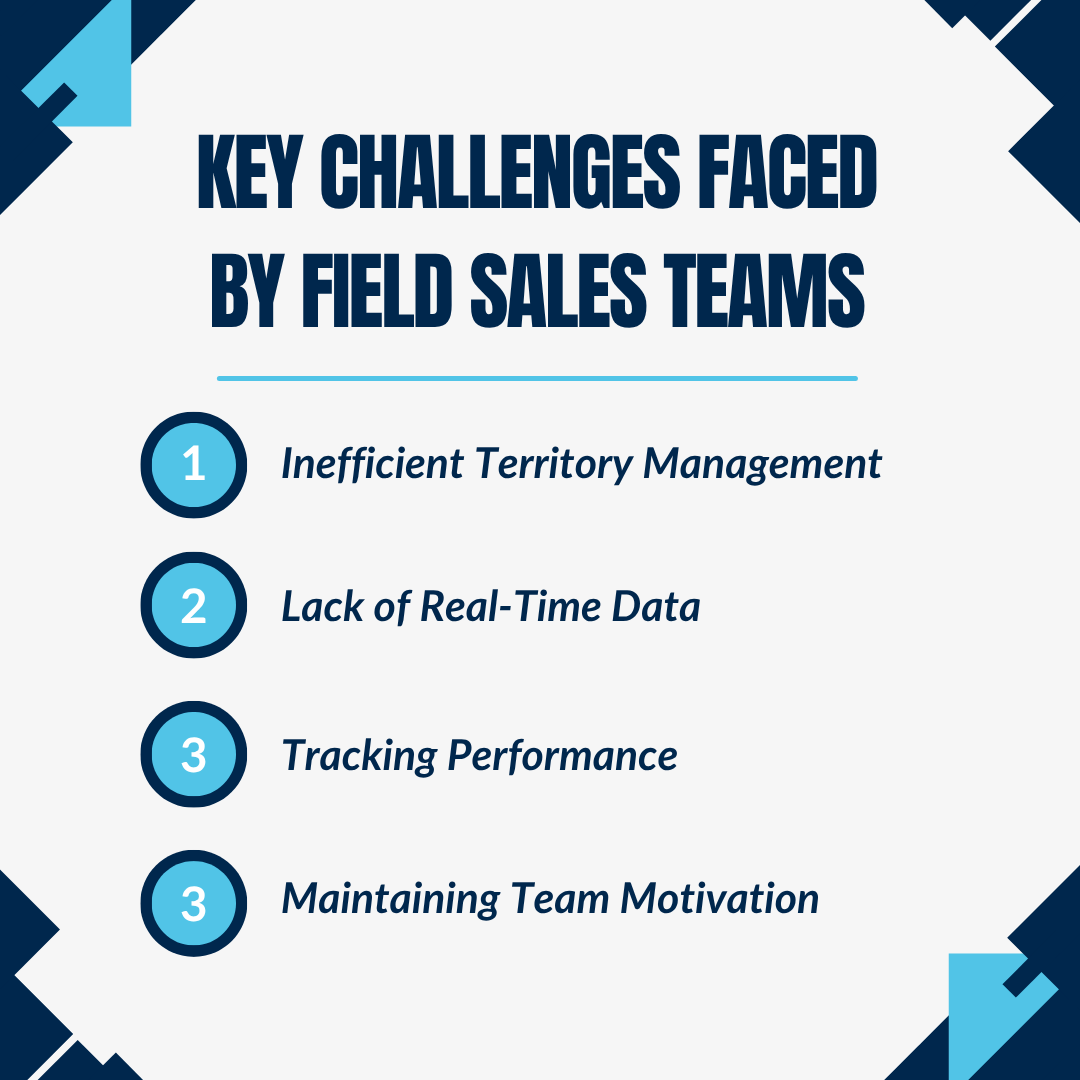 KEY CHALLENGES FACED BY FIELD SALES TEAMS

1 Inefficient Territory Management

2 Lack of Real-Time Data

3 Tracking Performance

3 Maintaining Team Motivation